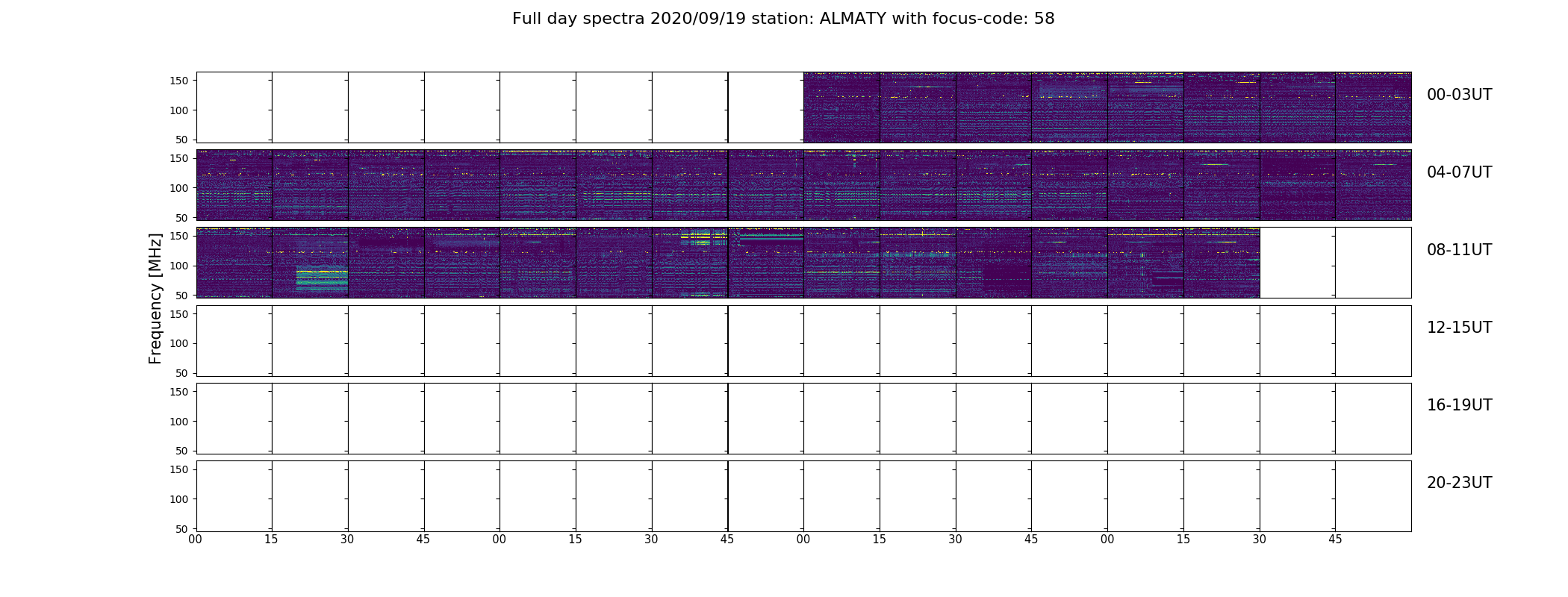 Full day spectra 2020/09/19 station: ALMATY with focus-code: 58

Frequency [MHz]

150
100
50
00-03UT

150
100
50
04-07UT

150
100
50
08-11UT

150
100
50
12-15UT

150
100
50
16-19UT

150
100
50
20-23UT

00 15 30 45 00 15 30 45 00 15 30 45 00 15 30 45